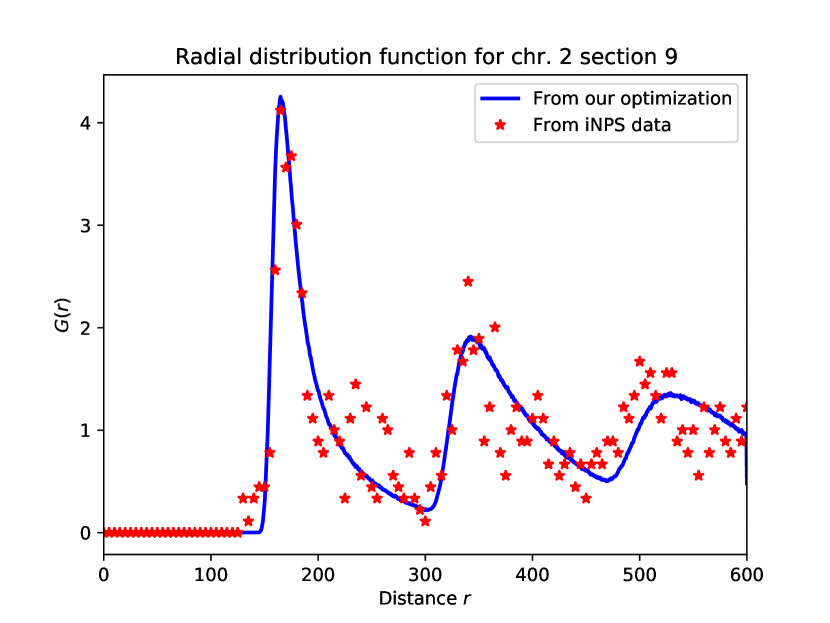 Radial distribution function for chr. 2 section 9

From our optimization
From iNPS data

$G(r)$

4
3
2
1
0

0
100
200
300
400
500
600

Distance $r$